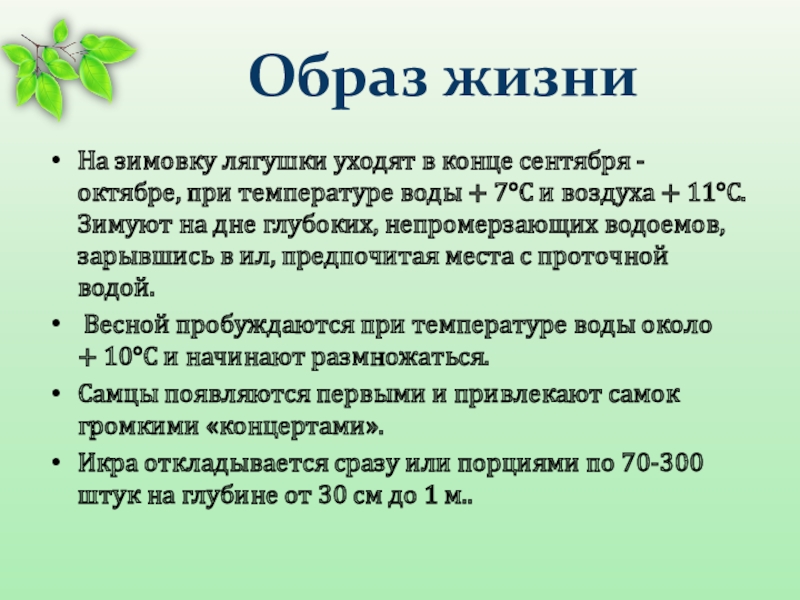 Образ жизни

• На зимовку лягушки уходят в конце сентября - октябре, при температуре воды + 7°С и воздуха + 11°С. Зимуют на дне глубоких, непромерзающих водоемов, зарывшись в ил, предпочитая места с проточной водой.

• Весной пробуждаются при температуре воды около + 10°С и начинают размножаться.

• Самцы появляются первыми и привлекают самок громкими «концертами».

• Икра откладывается сразу или порциями по 70-300 штук на глубине от 30 см до 1 м..